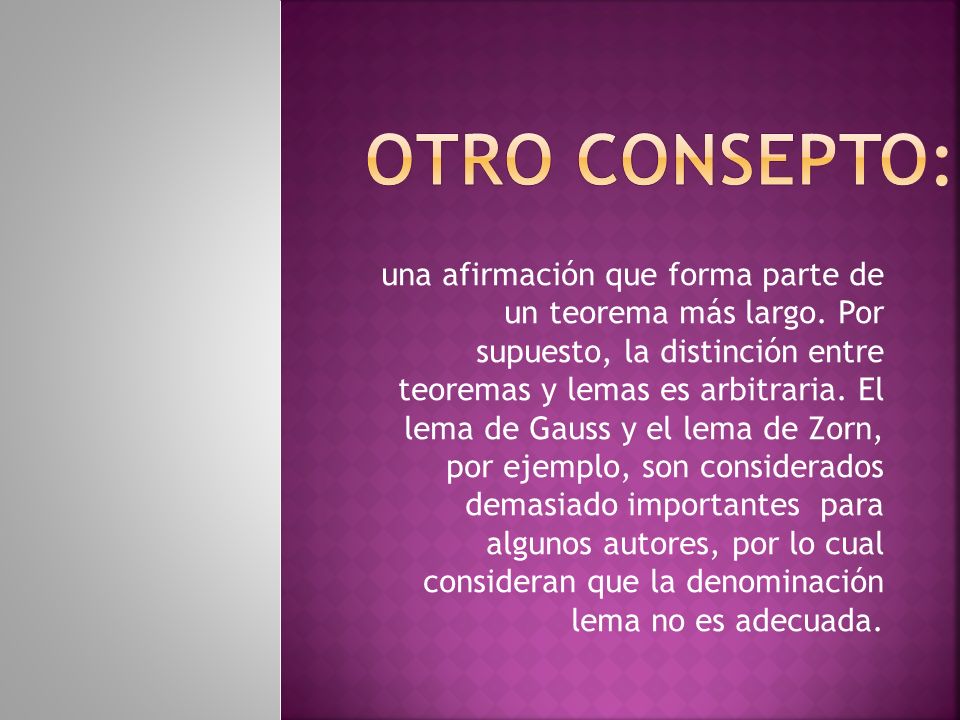 OTRO CONSEPTO:

una afirmación que forma parte de un teorema más largo. Por supuesto, la distinción entre teoremas y lemas es arbitraria. El lema de Gauss y el lema de Zorn, por ejemplo, son considerados demasiado importantes para algunos autores, por lo cual consideran que la denominación lema no es adecuada.